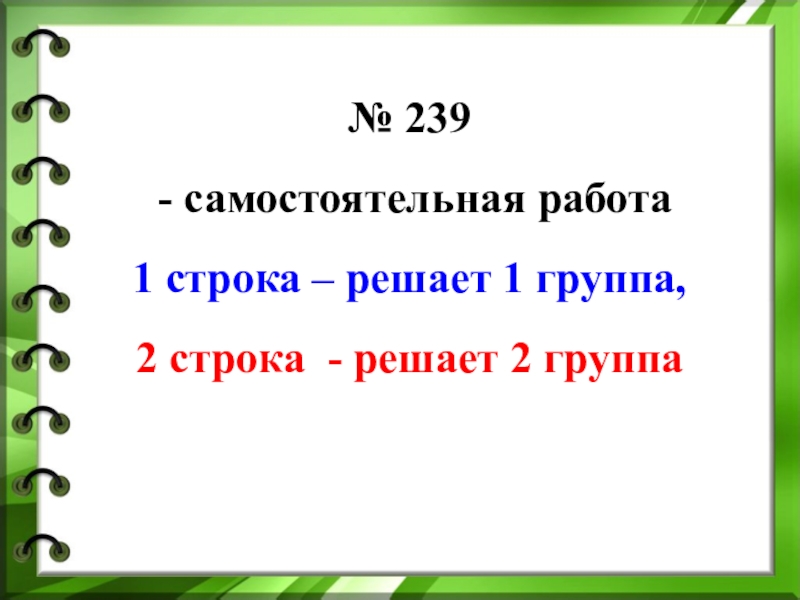 № 239

- самостоятельная работа

1 строка – решает 1 группа,

2 строка - решает 2 группа